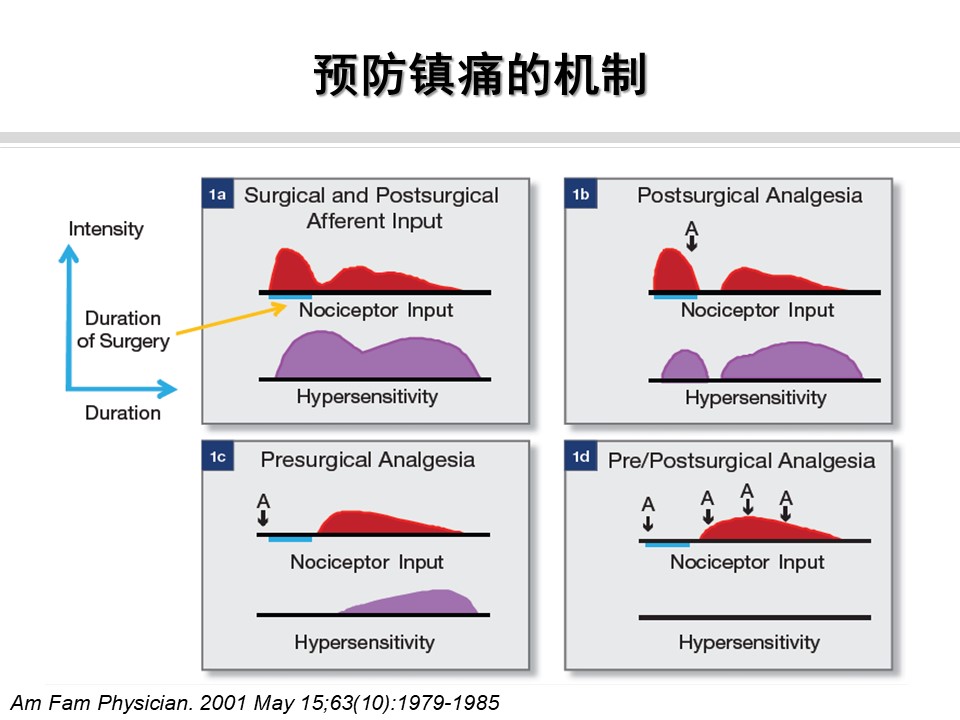 预防镇痛的机制

Intensity

Duration of Surgery

Duration

1a Surgical and Postsurgical Afferent Input

Nociceptor Input

Hypersensitivity

1b Postsurgical Analgesia

A

Nociceptor Input

Hypersensitivity

1c Presurgical Analgesia

A

Nociceptor Input

Hypersensitivity

1d Pre/Postsurgical Analgesia

A A A A

Nociceptor Input

Hypersensitivity

Am Fam Physician. 2001 May 15;63(10):1979-1985